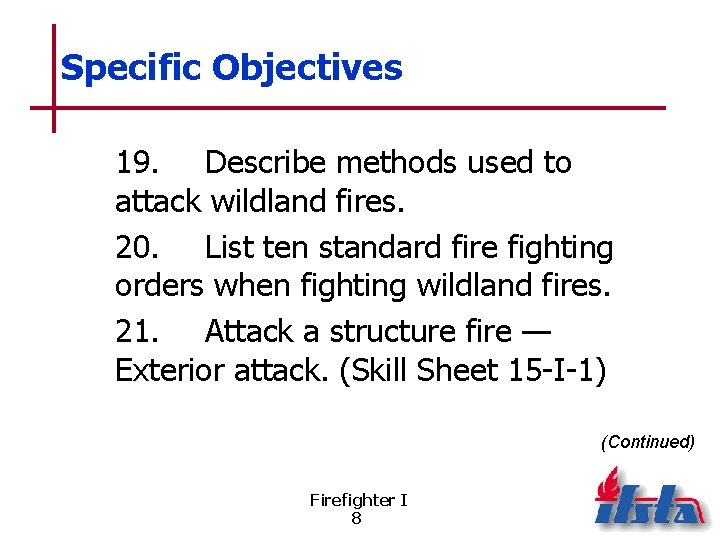 Specific Objectives

19. Describe methods used to attack wildland fires.

20. List ten standard fire fighting orders when fighting wildland fires.

21. Attack a structure fire — Exterior attack. (Skill Sheet 15-I-1)

(Continued)

Firefighter I
8

ifsta